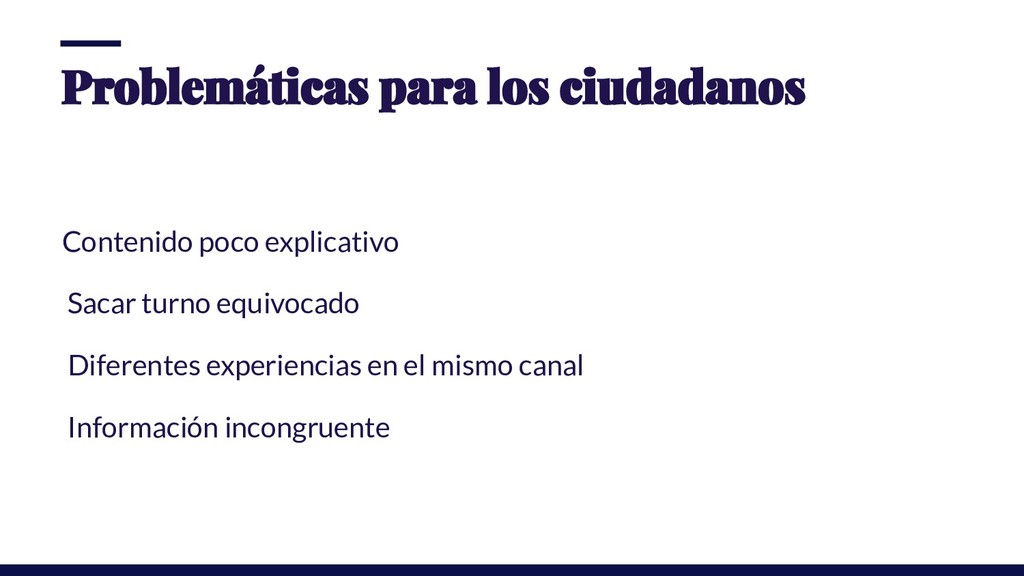 Problemáticas para los ciudadanos

Contenido poco explicativo

Sacar turno equivocado

Diferentes experiencias en el mismo canal

Información incongruente